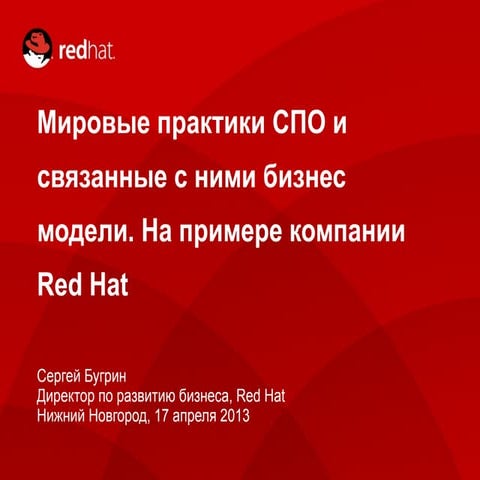 redhat.

Мировые практики СПО и связанные с ними бизнес модели. На примере компании Red Hat

Сергей Бугрин
Директор по развитию бизнеса, Red Hat
Нижний Новгород, 17 апреля 2013